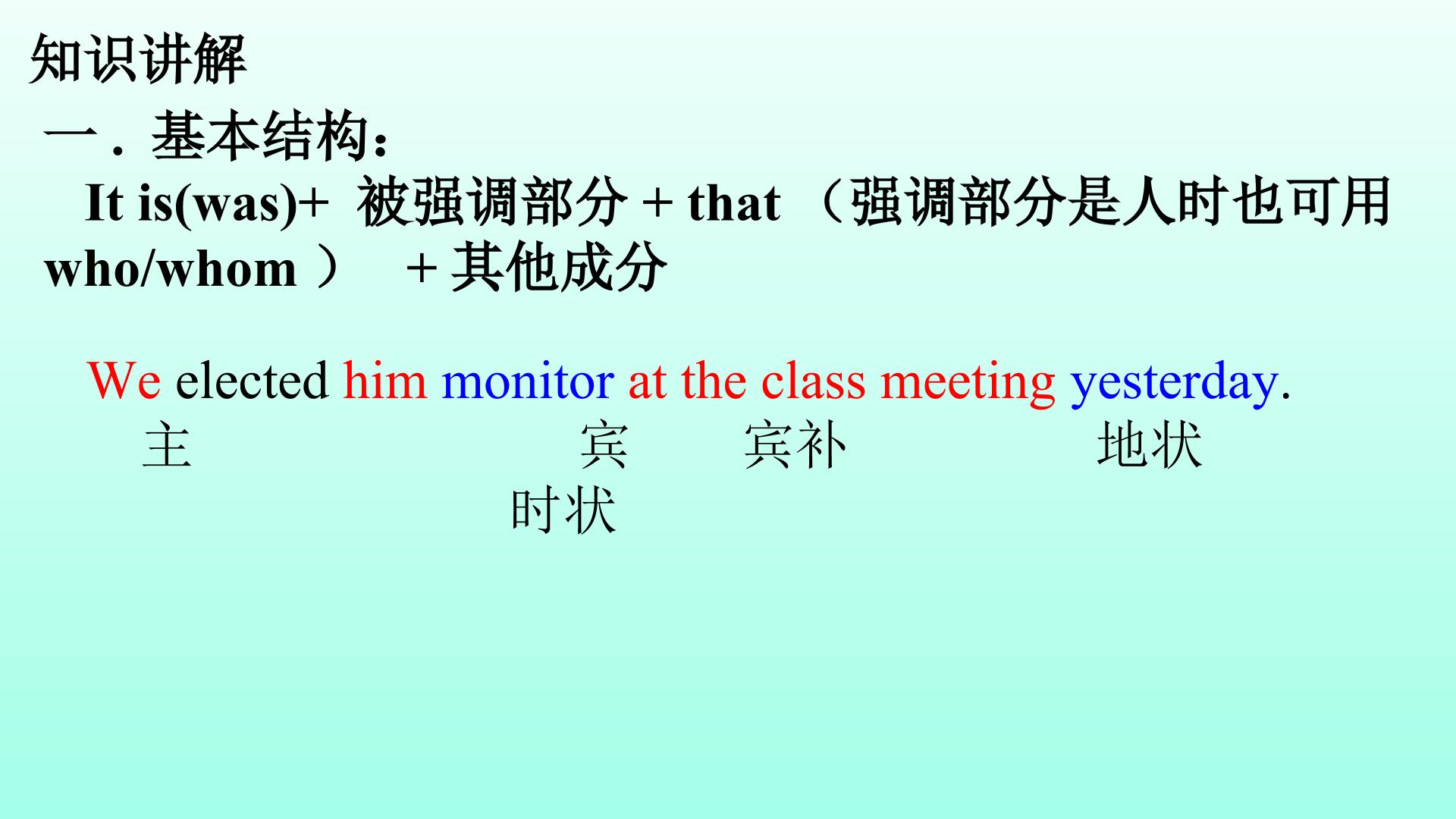 知识讲解

一．基本结构：

It is(was)+ 被强调部分 + that （强调部分是人时也可用 who/whom ） + 其他成分

We elected him monitor at the class meeting yesterday.

主 宾 宾补 地状

时状